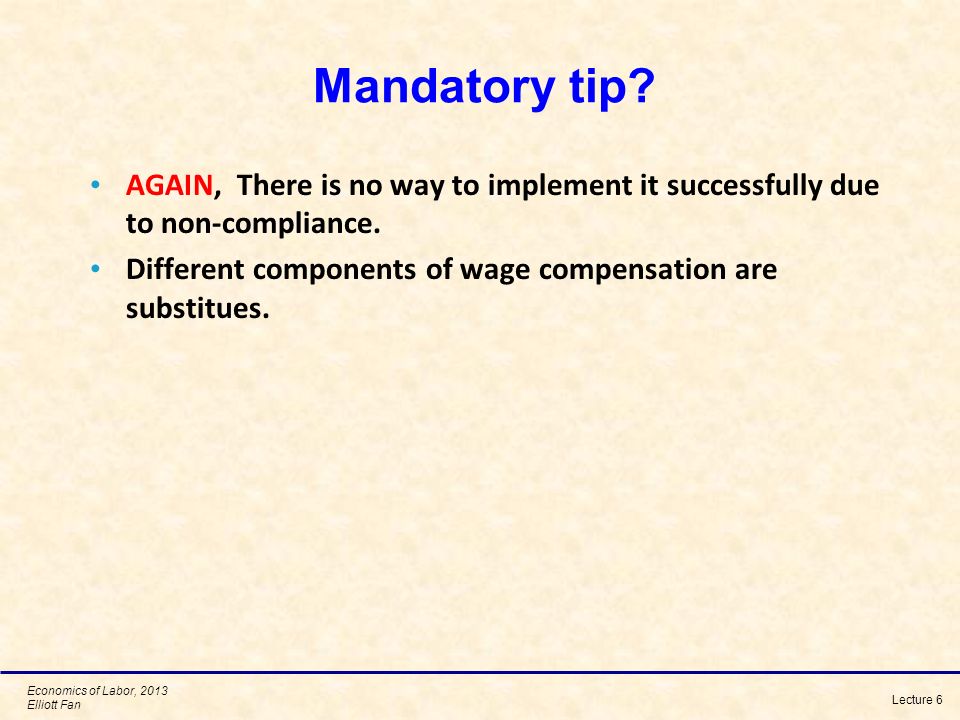 Mandatory tip?

• AGAIN, There is no way to implement it successfully due to non-compliance.
• Different components of wage compensation are substitues.

Economics of Labor, 2013
Elliott Fan

Lecture 6